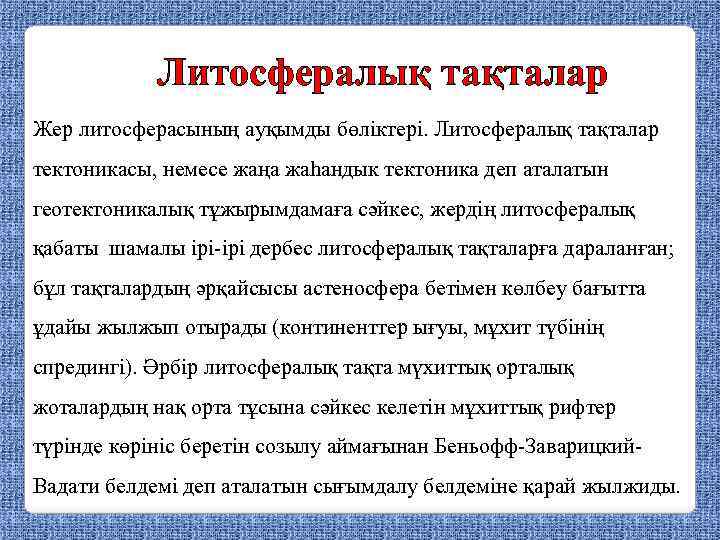 Литосфералық тақталар

Жер литосферасының ауқымды бөліктері. Литосфералық тақталар тектоникасы, немесе жаңа жаһандық тектоника деп аталатын геотектоникалық тұжырымдамаға сәйкес, жердің литосфералық қабаты шамалы ірі-ірі дербес литосфералық тақталарға дараланған; бұл тақталардың әрқайсысы астеносфера бетімен көлбеу бағытта ұдайы жылжып отырады (континенттер ығуы, мұхит түбінің спредингі). Әрбір литосфералық тақта мұхиттық орталық жоталардың нақ орта тұсына сәйкес келетін мұхиттық рифтер түрінде көрініс беретін созылу аймағынан Беньофф-Заварицкий-Вадати белдемі деп аталатын сығымдалу белдеміне қарай жылжиды.